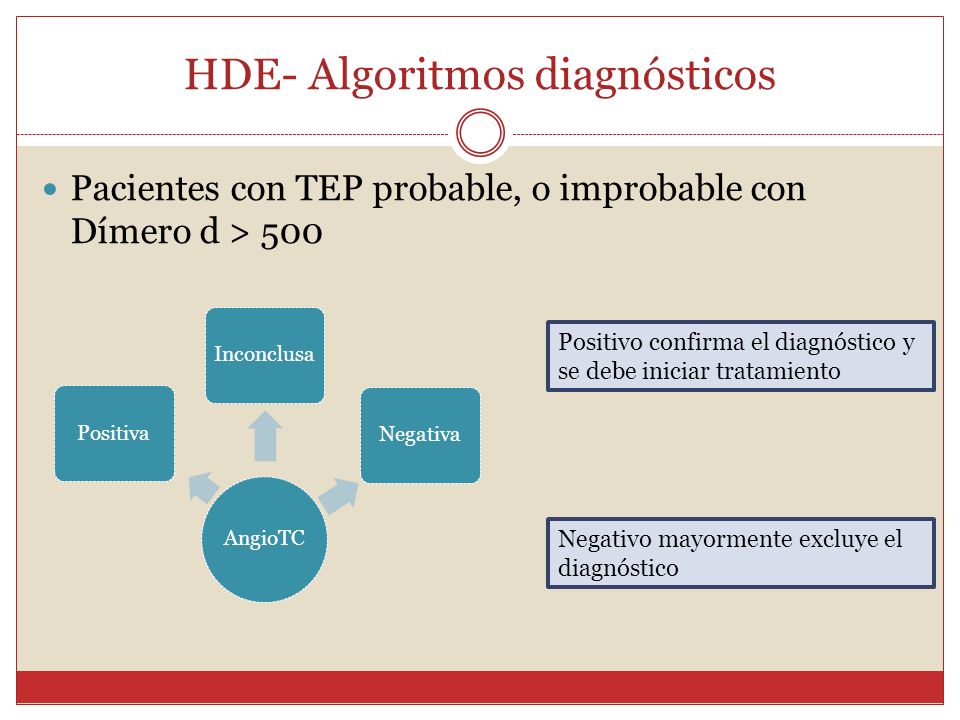 HDE- Algoritmos diagnósticos

Pacientes con TEP probable, o improbable con Dímero d > 500

Inconclusa

Positiva

Negativa

AngioTC

Positivo confirma el diagnóstico y se debe iniciar tratamiento

Negativo mayormente excluye el diagnóstico